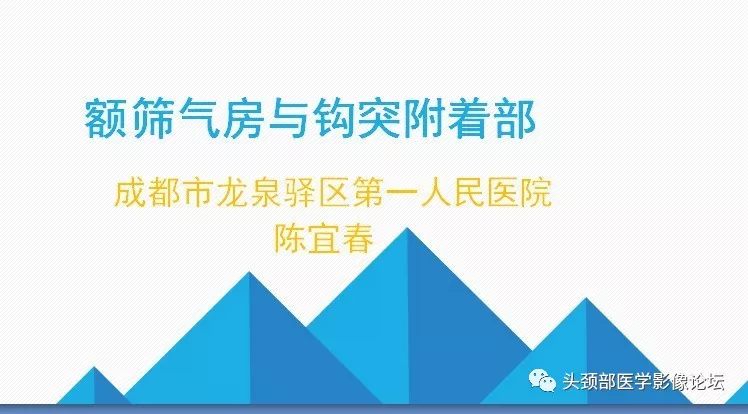 额筛气房与钩突附着部

成都市龙泉驿区第一人民医院
陈宜春

头颈部医学影像论坛